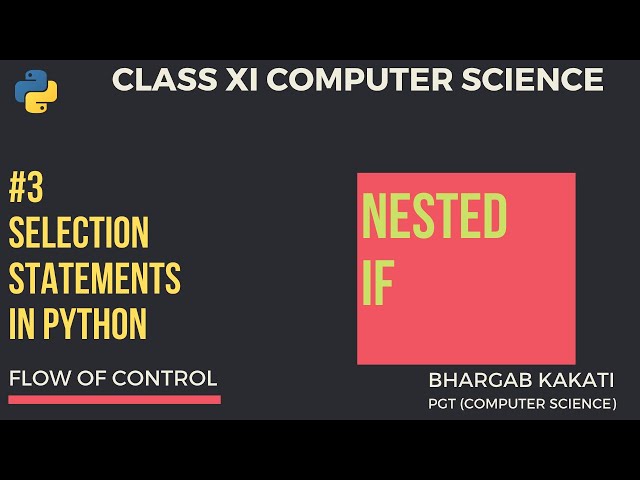 CLASS XI COMPUTER SCIENCE

#3
SELECTION STATEMENTS IN PYTHON

FLOW OF CONTROL

NESTED IF

BHARGAB KAKATI
PGT (COMPUTER SCIENCE)